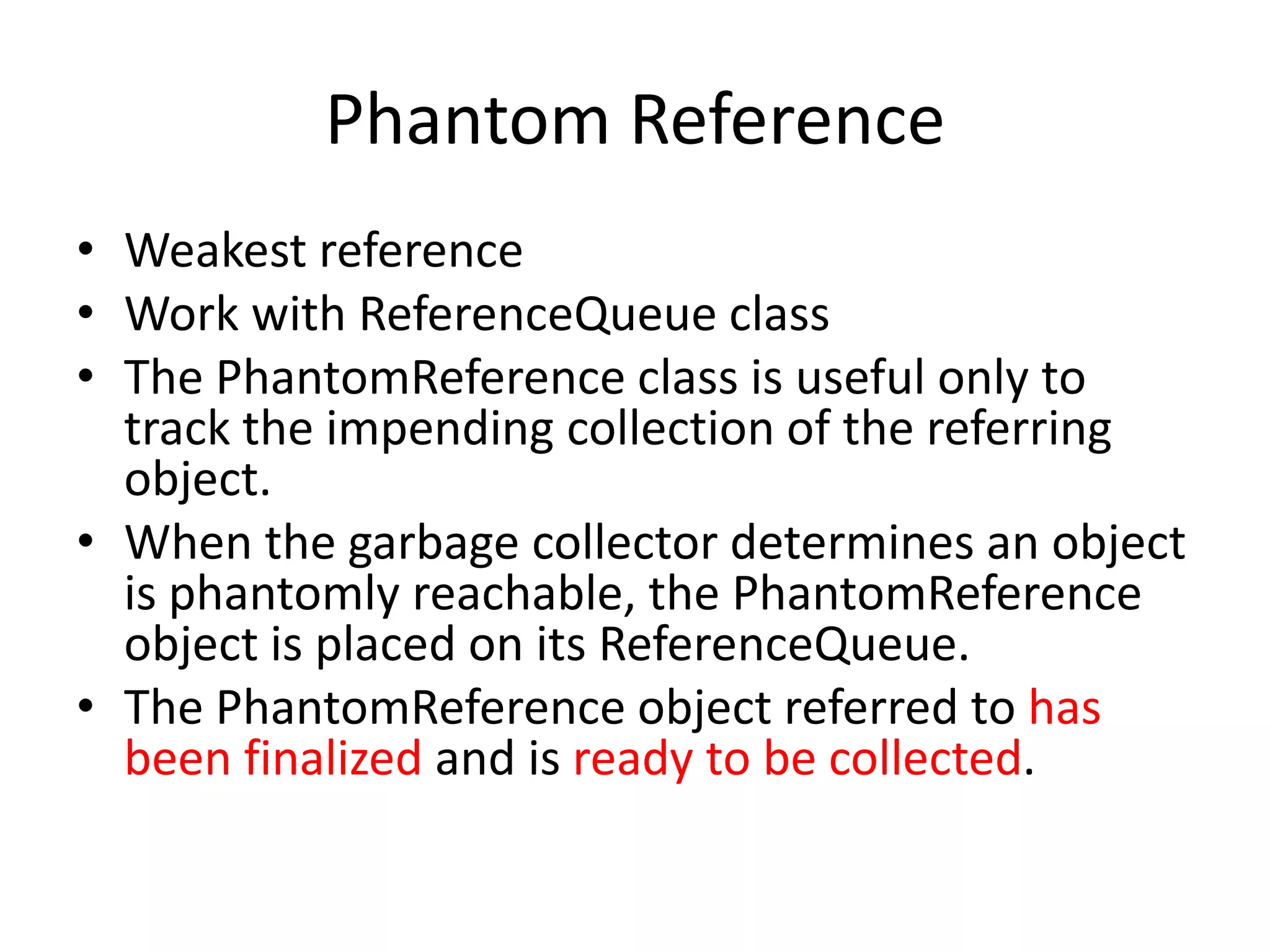 Phantom Reference

• Weakest reference
• Work with ReferenceQueue class
• The PhantomReference class is useful only to track the impending collection of the referring object.
• When the garbage collector determines an object is phantomly reachable, the PhantomReference object is placed on its ReferenceQueue.
• The PhantomReference object referred to has been finalized and is ready to be collected.